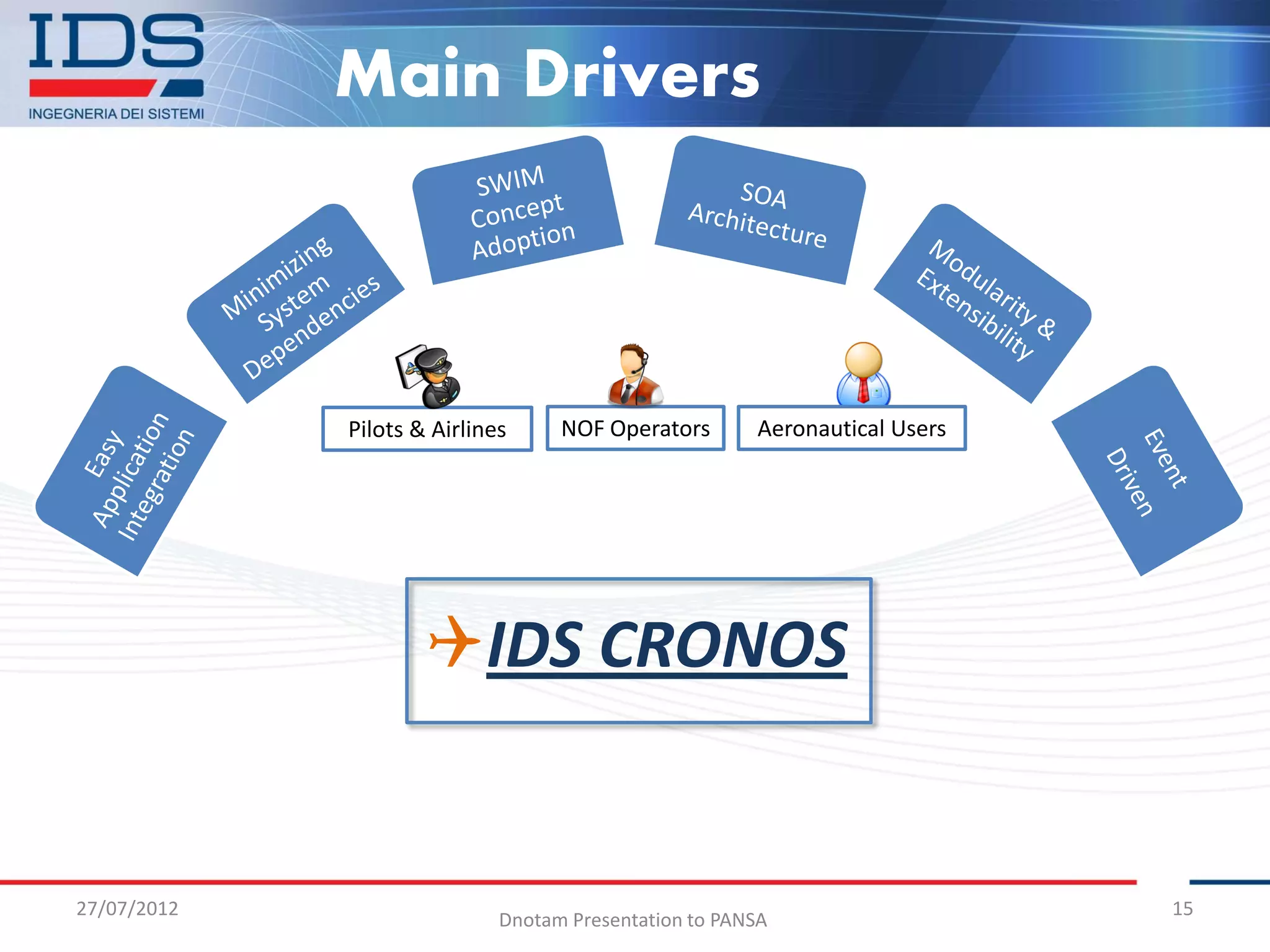 IDS
INGEGNERIA DEI SISTEMI

Main Drivers

Easy Application Integration

Minimizing System Dependencies

SWIM Concept Adoption

SOA Architecture

Modularity & Extensibility

Event Driven

Pilots & Airlines

NOF Operators

Aeronautical Users

IDS CRONOS

27/07/2012

Dnotam Presentation to PANSA

15